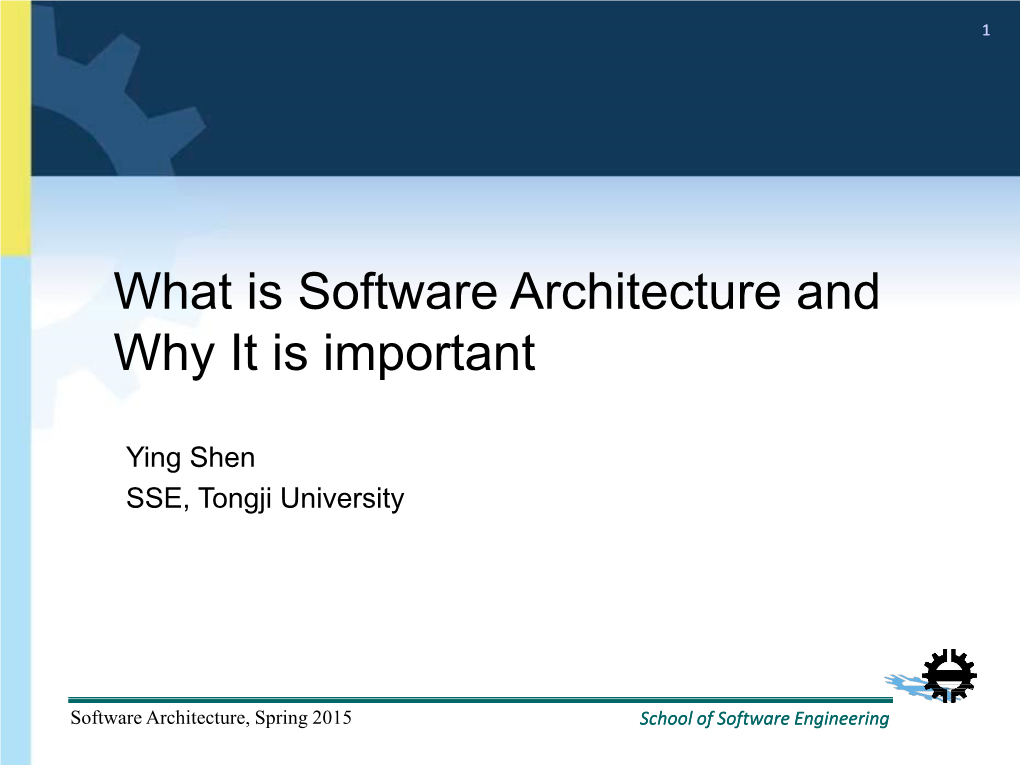 1

What is Software Architecture and Why It is important

Ying Shen
SSE, Tongji University

Software Architecture, Spring 2015

School of Software Engineering